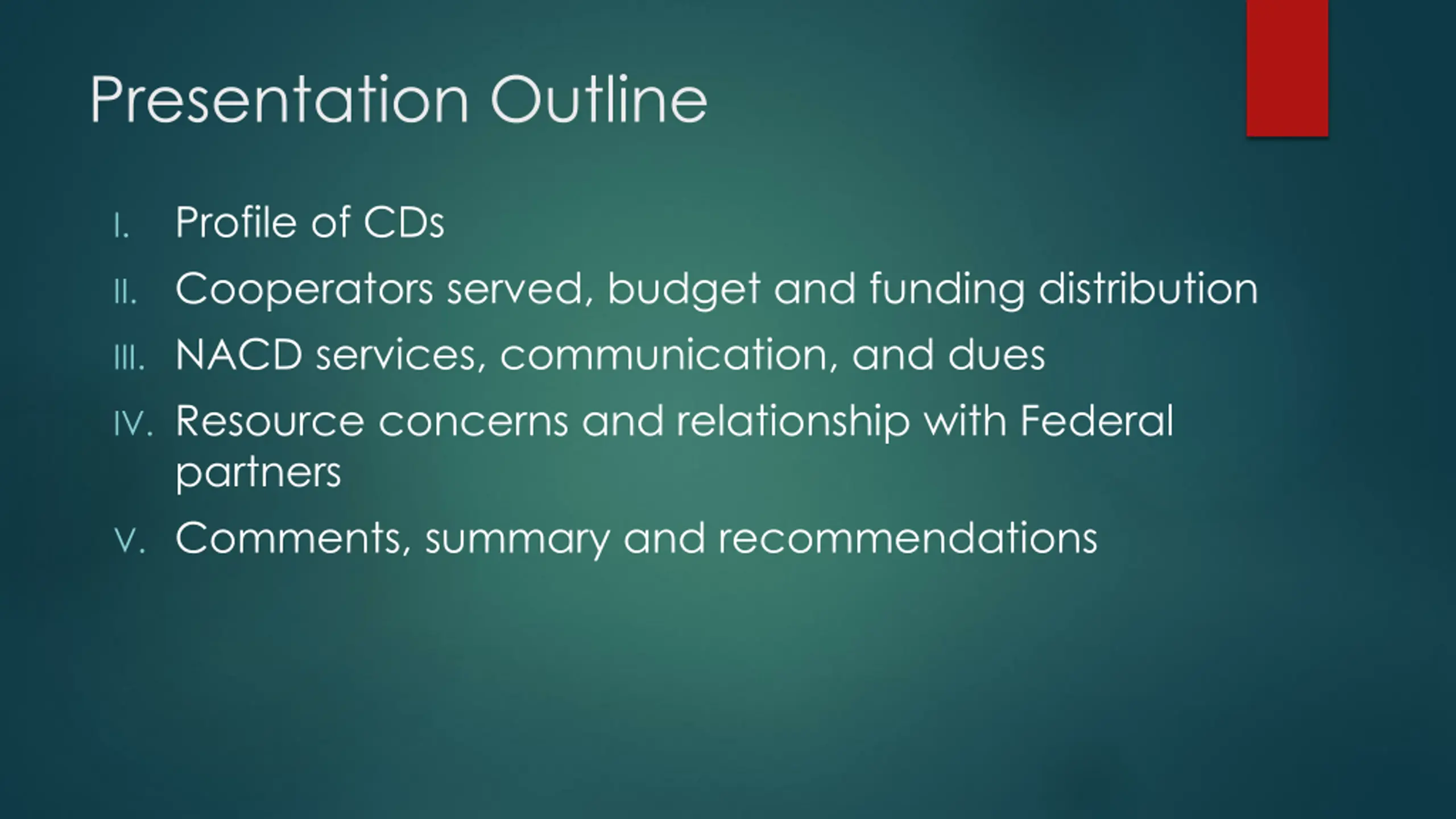 Presentation Outline

I. Profile of CDs
II. Cooperators served, budget and funding distribution
III. NACD services, communication, and dues
IV. Resource concerns and relationship with Federal partners
V. Comments, summary and recommendations